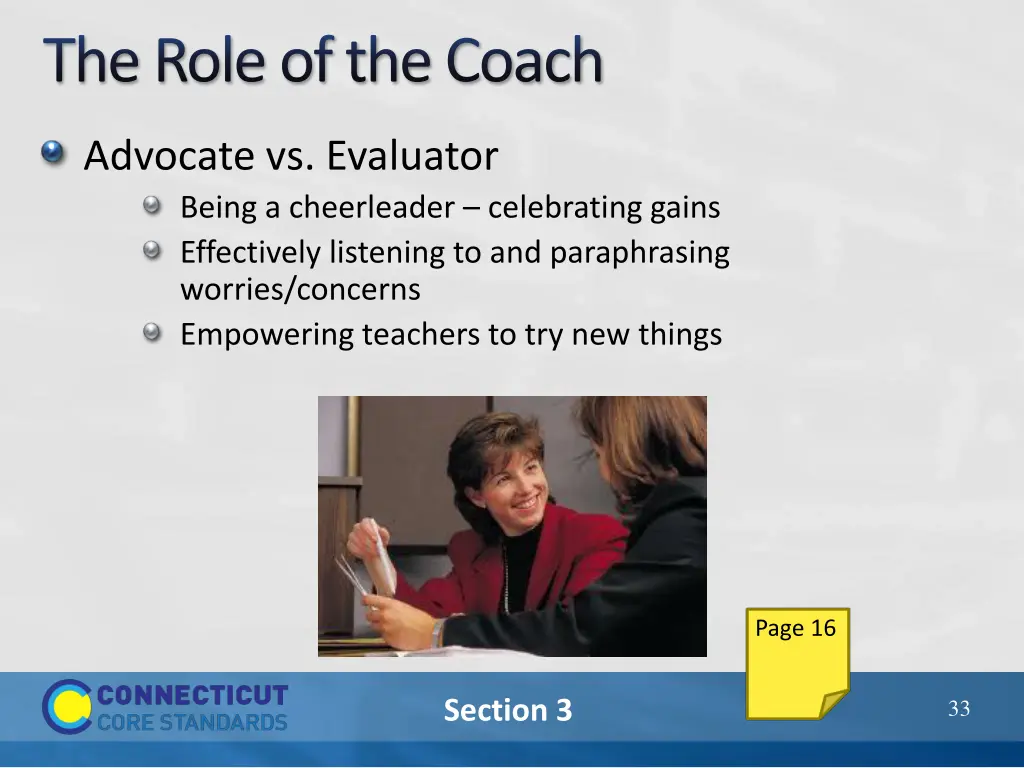 The Role of the Coach

Advocate vs. Evaluator

Being a cheerleader – celebrating gains

Effectively listening to and paraphrasing worries/concerns

Empowering teachers to try new things

Page 16

CONNECTICUT CORE STANDARDS

Section 3

33